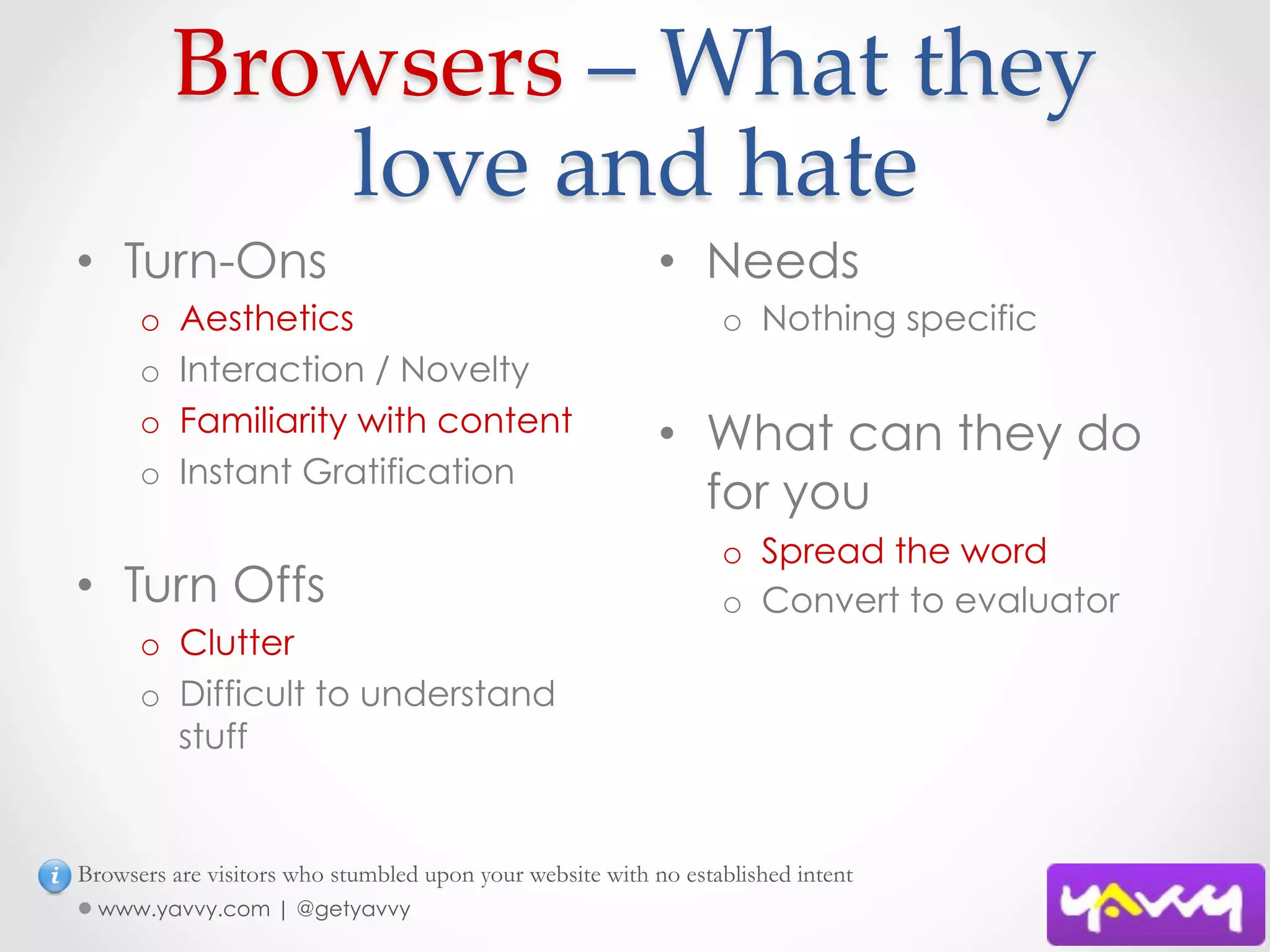 Browsers – What they love and hate

• Turn-Ons
  o Aesthetics
  o Interaction / Novelty
  o Familiarity with content
  o Instant Gratification

• Turn Offs
  o Clutter
  o Difficult to understand stuff

• Needs
  o Nothing specific

• What can they do for you
  o Spread the word
  o Convert to evaluator

i Browsers are visitors who stumbled upon your website with no established intent

• www.yavvy.com | @getyavvy

yavvy